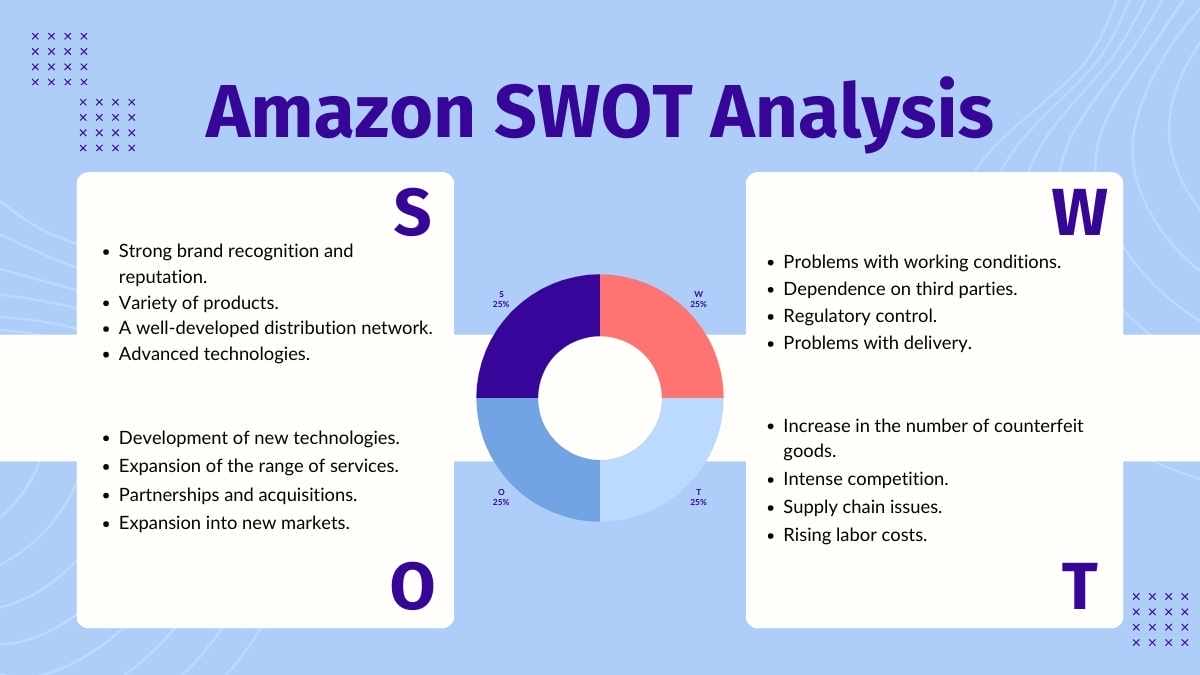 Amazon SWOT Analysis

S

- Strong brand recognition and reputation.
- Variety of products.
- A well-developed distribution network.
- Advanced technologies.

- Development of new technologies.
- Expansion of the range of services.
- Partnerships and acquisitions.
- Expansion into new markets.

O

S
25%

W
25%

O
25%

T
25%

W

- Problems with working conditions.
- Dependence on third parties.
- Regulatory control.
- Problems with delivery.

- Increase in the number of counterfeit goods.
- Intense competition.
- Supply chain issues.
- Rising labor costs.

T